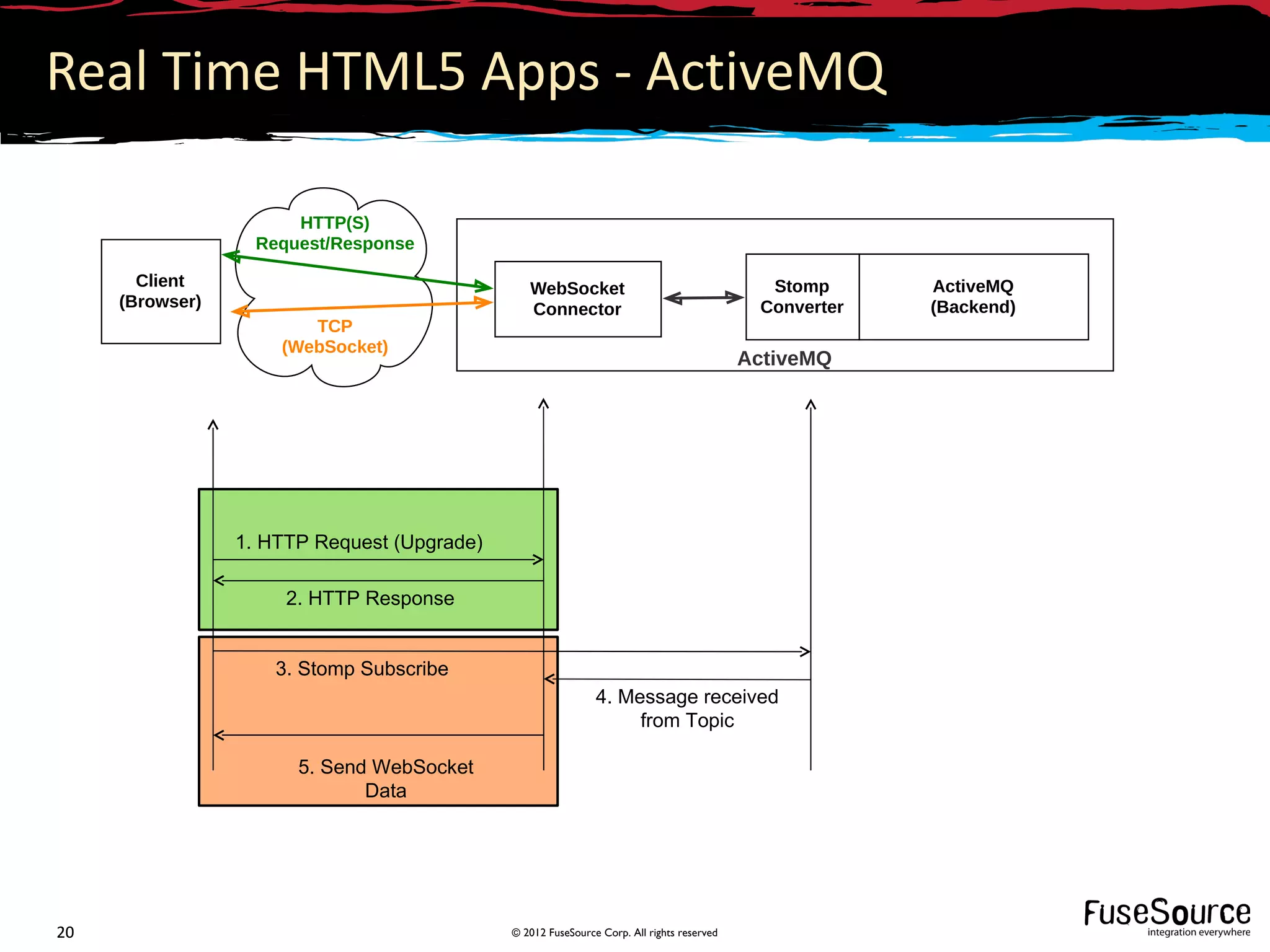 Real Time HTML5 Apps - ActiveMQ

Client (Browser)

HTTP(S) Request/Response

TCP (WebSocket)

WebSocket Connector

Stomp Converter

ActiveMQ (Backend)

ActiveMQ

1. HTTP Request (Upgrade)

2. HTTP Response

3. Stomp Subscribe

4. Message received from Topic

5. Send WebSocket Data

20

© 2012 FuseSource Corp. All rights reserved

FuseSource
integration everywhere